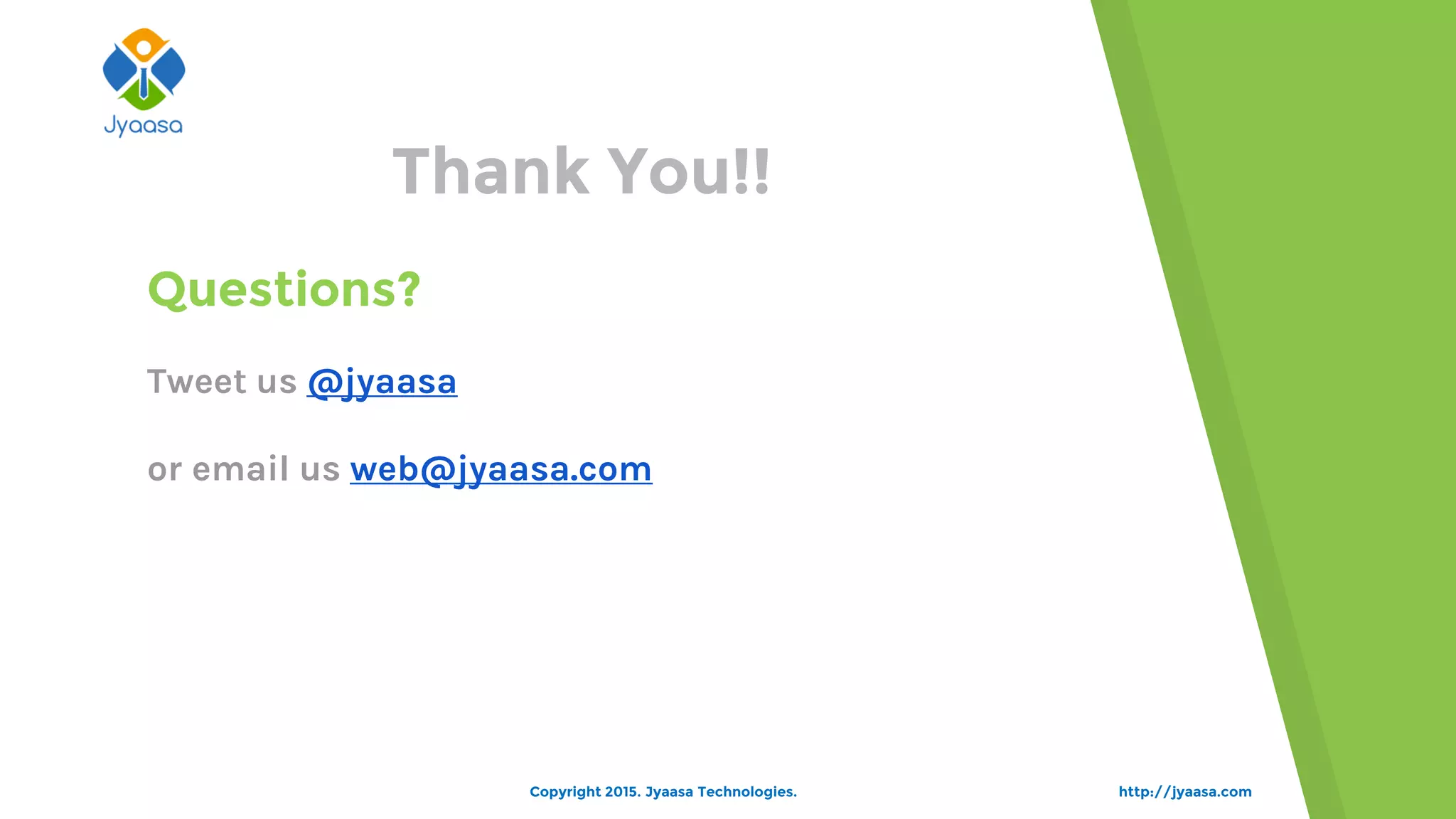 Jyaasa

Thank You!!

Questions?

Tweet us @jyaasa

or email us web@jyaasa.com

Copyright 2015. Jyaasa Technologies.

http://jyaasa.com